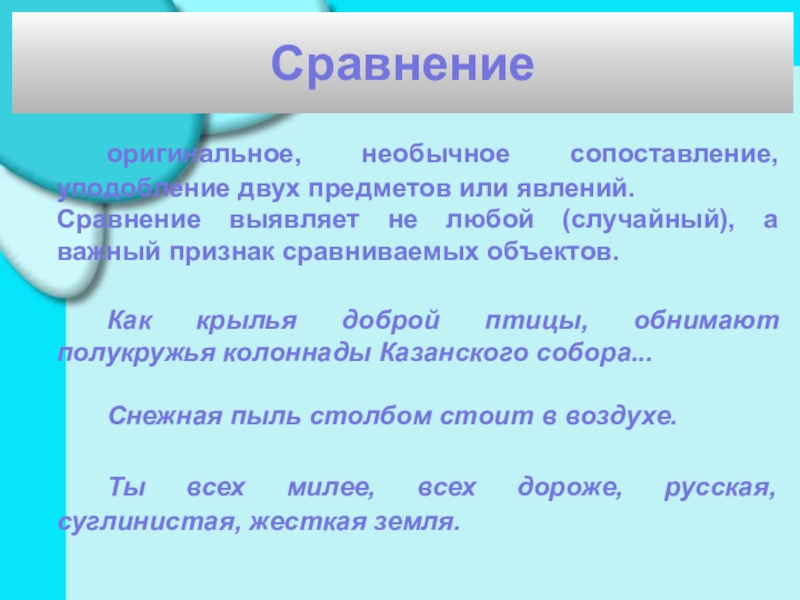 Сравнение

оригинальное, необычное сопоставление, уподобление двух предметов или явлений. Сравнение выявляет не любой (случайный), а важный признак сравниваемых объектов.

Как крылья доброй птицы, обнимают полукружья колоннады Казанского собора...

Снежная пыль столбом стоит в воздухе.

Ты всех милее, всех дороже, русская, суглинистая, жесткая земля.